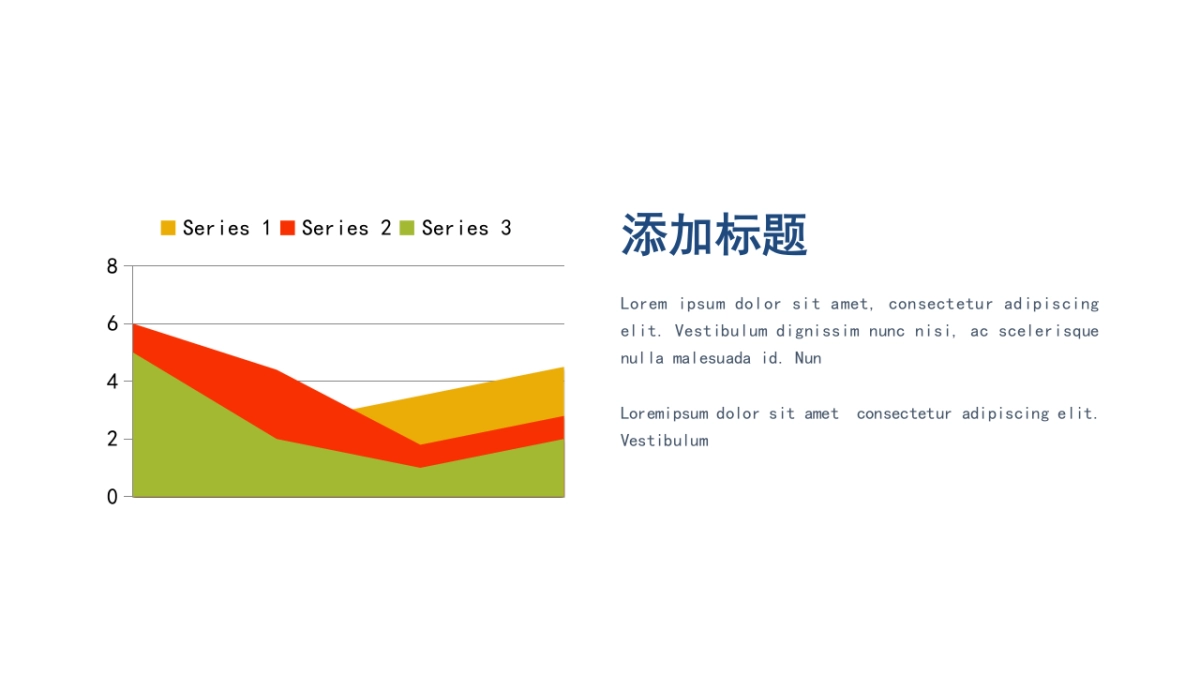 Series 1 Series 2 Series 3

8
6
4
2
0

添加标题

Lorem ipsum dolor sit amet, consectetur adipiscing elit. Vestibulum dignissim nunc nisi, ac scelerisque nulla malesuada id. Nun

Loremipsum dolor sit amet consectetur adipiscing elit. Vestibulum